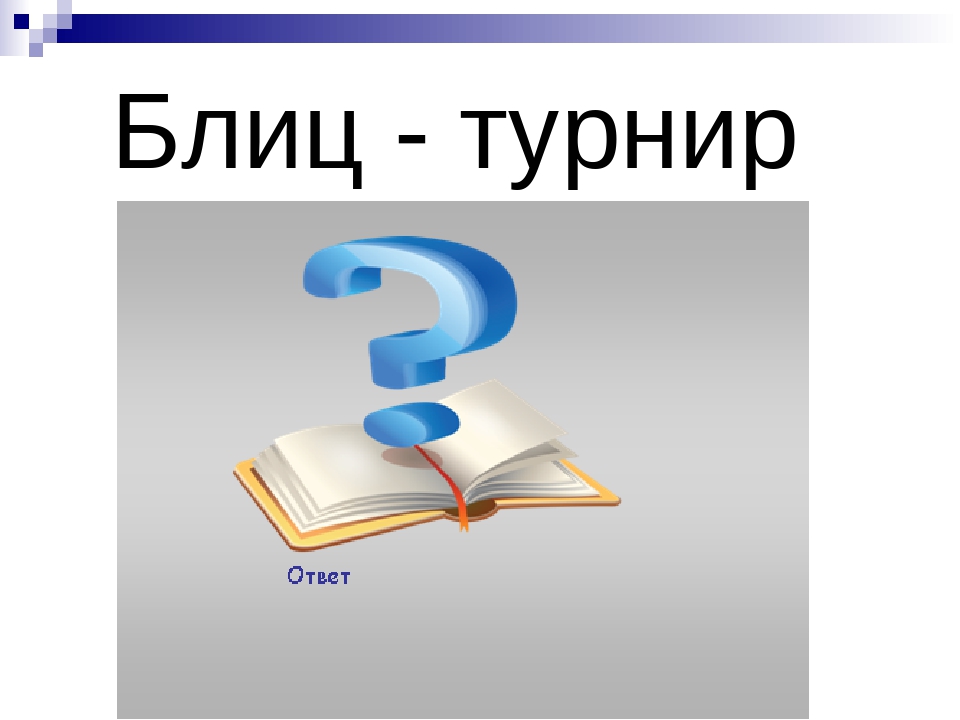 Блиц - турнир

Ответ